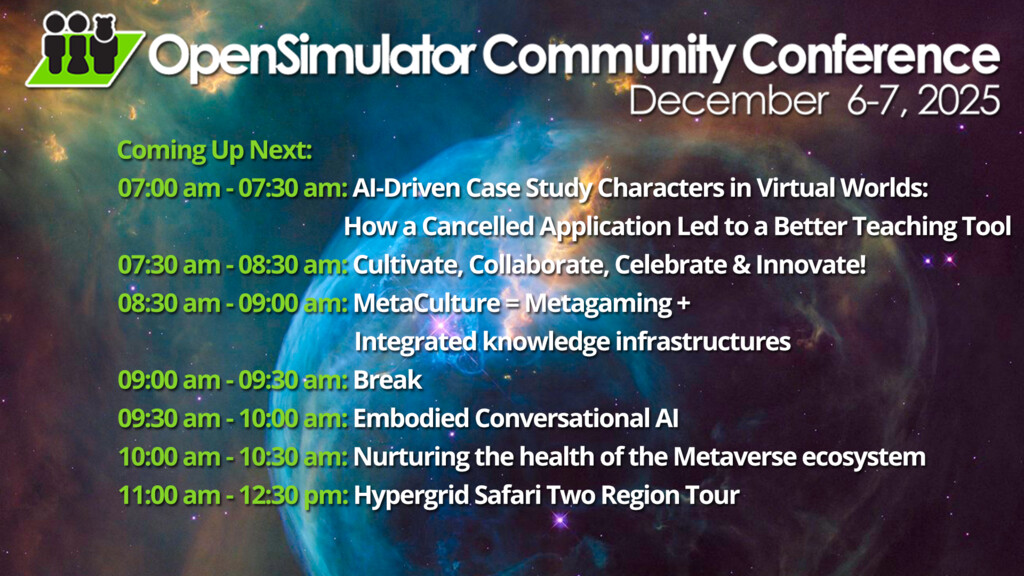 OpenSimulator Community Conference
December 6-7, 2025

Coming Up Next:
07:00 am - 07:30 am: AI-Driven Case Study Characters in Virtual Worlds: How a Cancelled Application Led to a Better Teaching Tool
07:30 am - 08:30 am: Cultivate, Collaborate, Celebrate & Innovate!
08:30 am - 09:00 am: MetaCulture = Metagaming + Integrated knowledge infrastructures
09:00 am - 09:30 am: Break
09:30 am - 10:00 am: Embodied Conversational AI
10:00 am - 10:30 am: Nurturing the health of the Metaverse ecosystem
11:00 am - 12:30 pm: Hypergrid Safari Two Region Tour